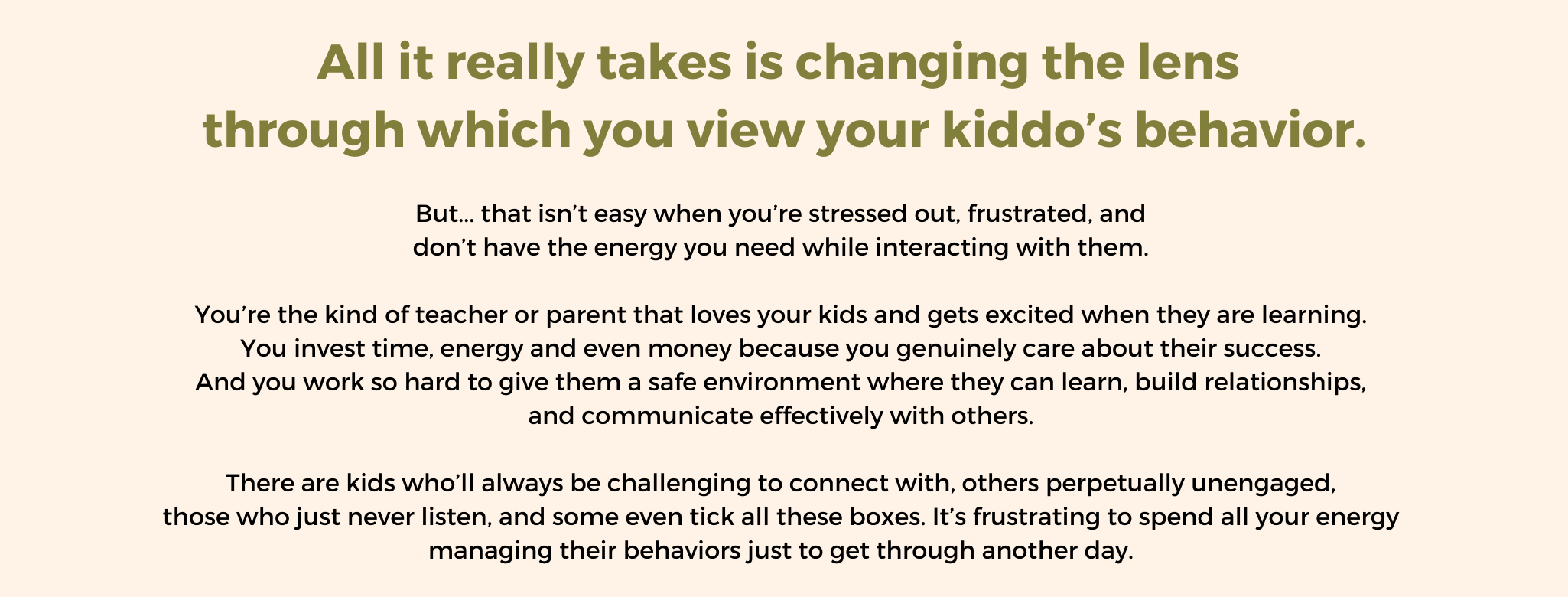 All it really takes is changing the lens through which you view your kiddo’s behavior.

But… that isn’t easy when you’re stressed out, frustrated, and don’t have the energy you need while interacting with them.

You’re the kind of teacher or parent that loves your kids and gets excited when they are learning. You invest time, energy and even money because you genuinely care about their success. And you work so hard to give them a safe environment where they can learn, build relationships, and communicate effectively with others.

There are kids who’ll always be challenging to connect with, others perpetually unengaged, those who just never listen, and some even tick all these boxes. It’s frustrating to spend all your energy managing their behaviors just to get through another day.